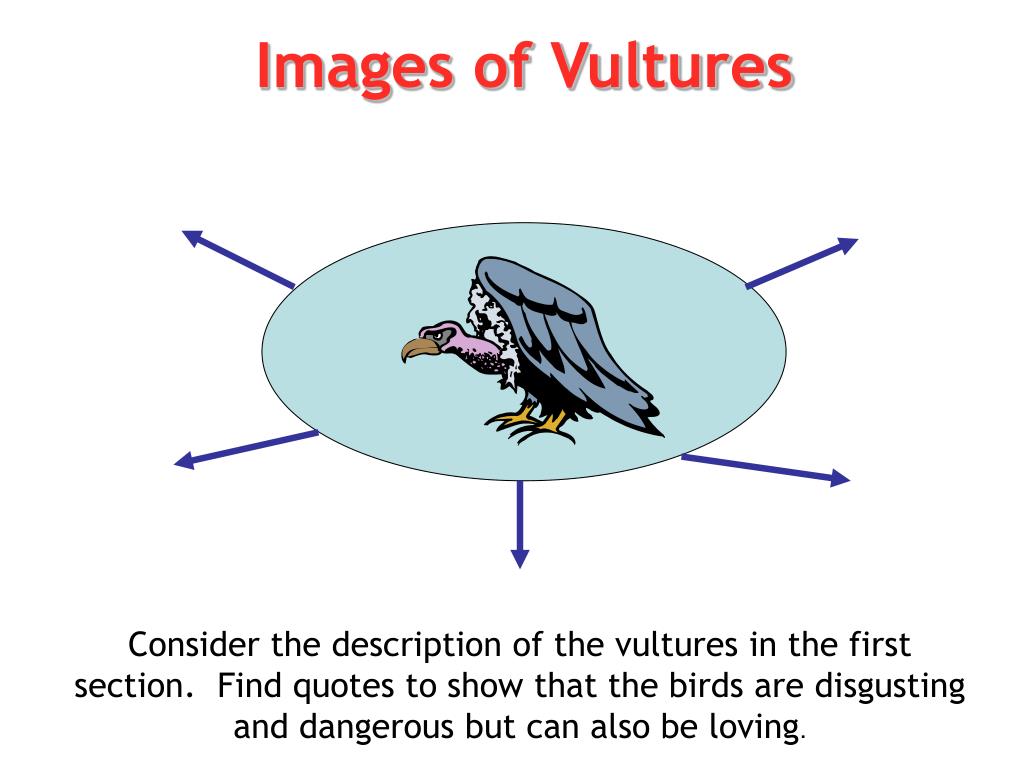 Images of Vultures

Consider the description of the vultures in the first section. Find quotes to show that the birds are disgusting and dangerous but can also be loving.